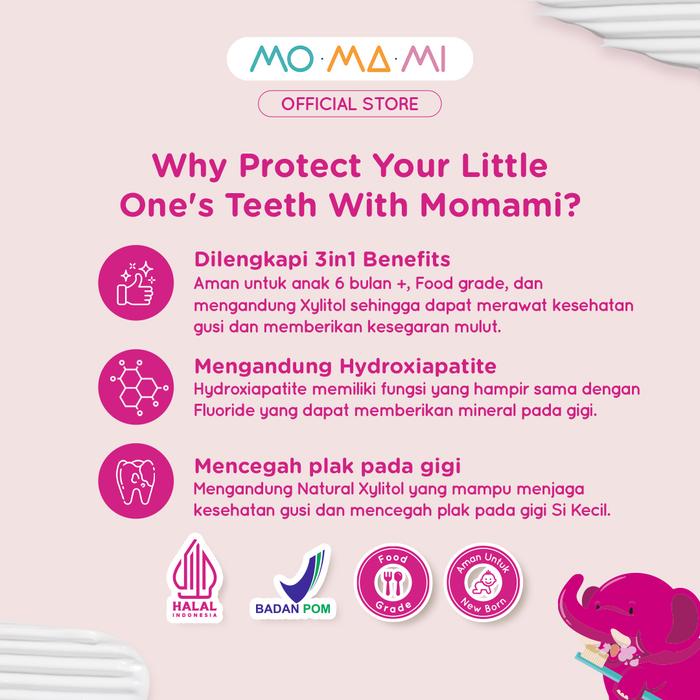 MO·MA·MI

OFFICIAL STORE

Why Protect Your Little One's Teeth With Momami?

Dilengkapi 3in1 Benefits
Aman untuk anak 6 bulan +, Food grade, dan mengandung Xylitol sehingga dapat merawat kesehatan gusi dan memberikan kesegaran mulut.

Mengandung Hydroxiapatite
Hydroxiapatite memiliki fungsi yang hampir sama dengan Fluoride yang dapat memberikan mineral pada gigi.

Mencegah plak pada gigi
Mengandung Natural Xylitol yang mampu menjaga kesehatan gusi dan mencegah plak pada gigi Si Kecil.

HALAL INDONESIA

BADAN POM

Food Grade

Aman Untuk New Born